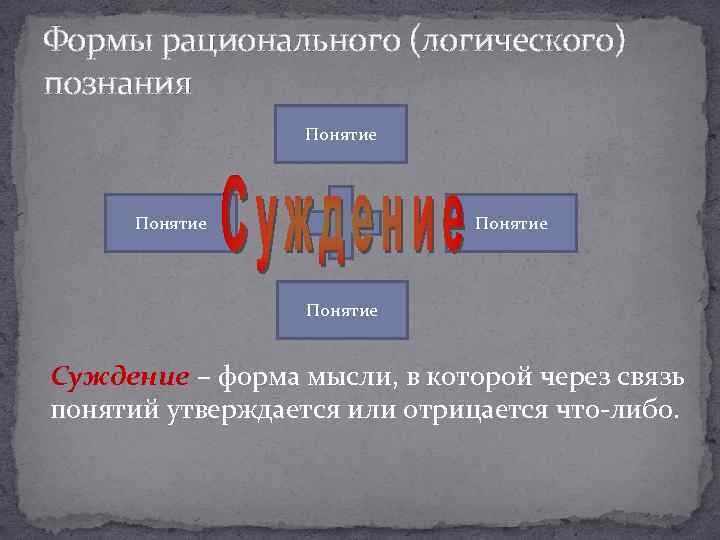 Формы рационального (логического) познания

Понятие

Понятие

Суждение

Понятие

Понятие

Суждение – форма мысли, в которой через связь понятий утверждается или отрицается что-либо.